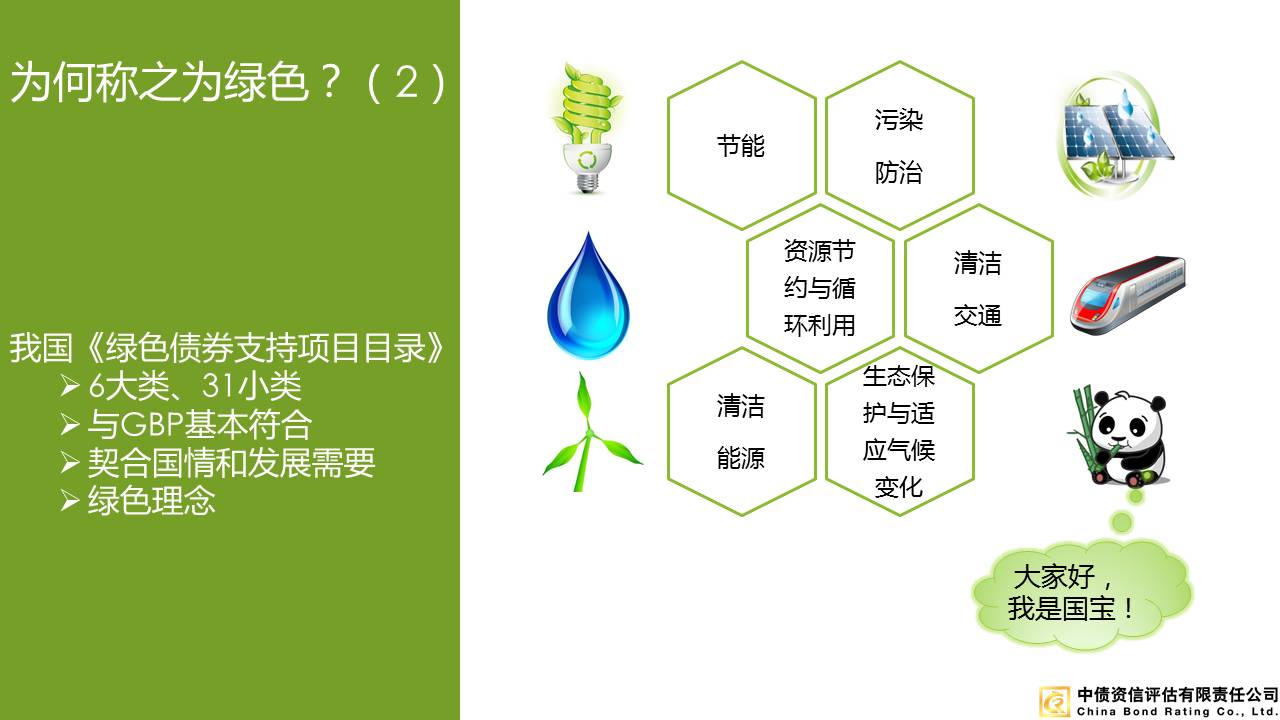 为何称之为绿色？（2）

我国《绿色债券支持项目目录》
➢ 6大类、31小类
➢ 与GBP基本符合
➢ 契合国情和发展需要
➢ 绿色理念

节能

污染防治

资源节约与循环利用

清洁交通

清洁能源

生态保护与适应气候变化

大家好，我是国宝！

中债资信评估有限责任公司
China Bond Rating Co., Ltd.